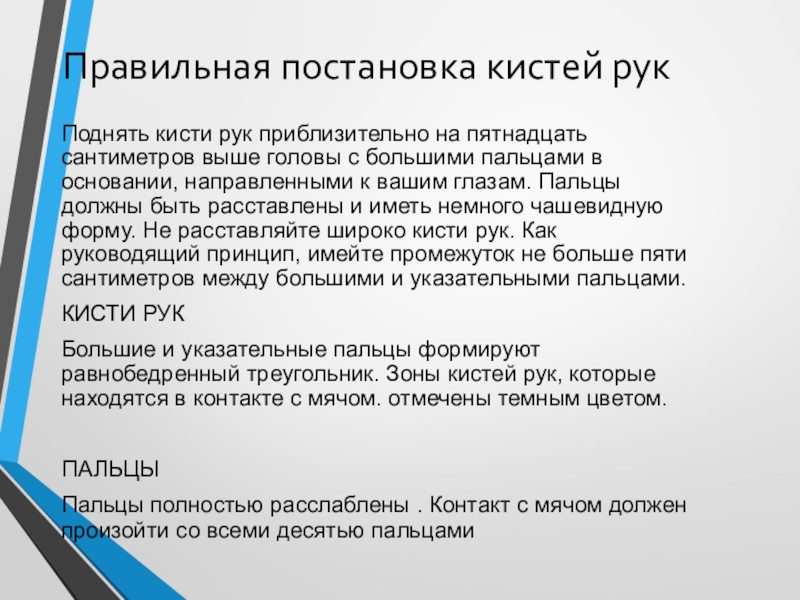 Правильная постановка кистей рук

Поднять кисти рук приблизительно на пятнадцать сантиметров выше головы с большими пальцами в основании, направленными к вашим глазам. Пальцы должны быть расставлены и иметь немного чашевидную форму. Не расставляйте широко кисти рук. Как руководящий принцип, имейте промежуток не больше пяти сантиметров между большими и указательными пальцами.

КИСТИ РУК

Большие и указательные пальцы формируют равнобедренный треугольник. Зоны кистей рук, которые находятся в контакте с мячом. отмечены темным цветом.

ПАЛЬЦЫ

Пальцы полностью расслаблены . Контакт с мячом должен произойти со всеми десятью пальцами